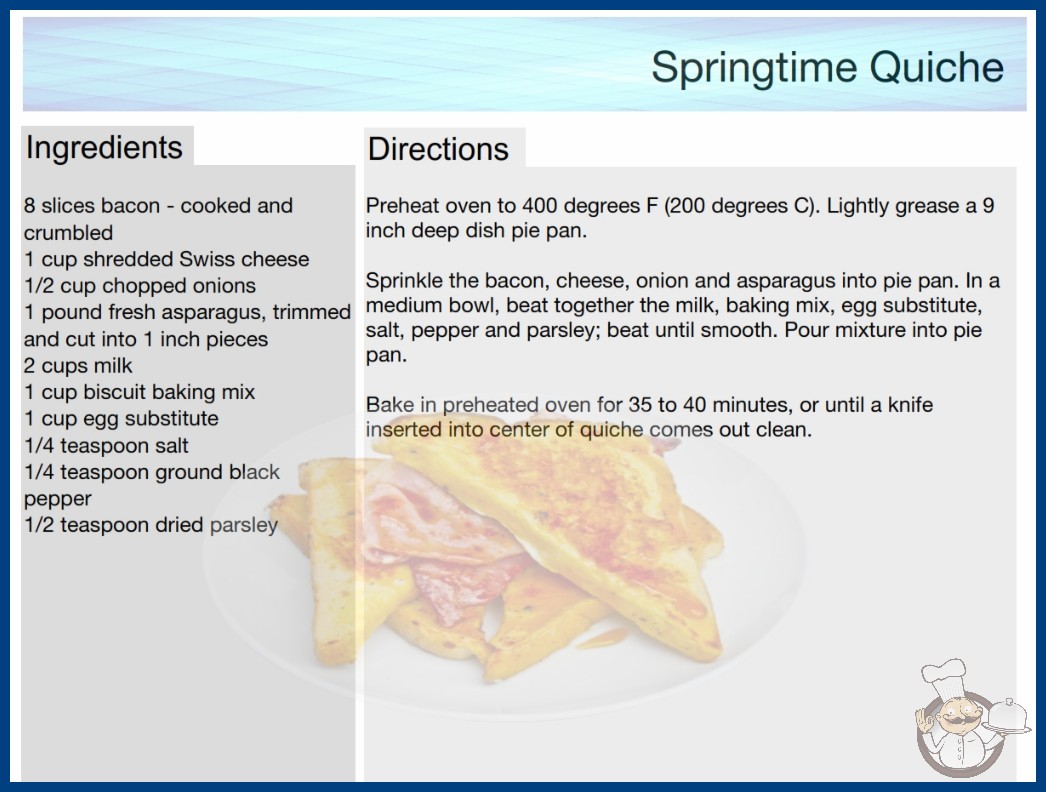 Springtime Quiche

Ingredients

8 slices bacon - cooked and crumbled
1 cup shredded Swiss cheese
1/2 cup chopped onions
1 pound fresh asparagus, trimmed and cut into 1 inch pieces
2 cups milk
1 cup biscuit baking mix
1 cup egg substitute
1/4 teaspoon salt
1/4 teaspoon ground black pepper
1/2 teaspoon dried parsley

Directions

Preheat oven to 400 degrees F (200 degrees C). Lightly grease a 9 inch deep dish pie pan.

Sprinkle the bacon, cheese, onion and asparagus into pie pan. In a medium bowl, beat together the milk, baking mix, egg substitute, salt, pepper and parsley; beat until smooth. Pour mixture into pie pan.

Bake in preheated oven for 35 to 40 minutes, or until a knife inserted into center of quiche comes out clean.